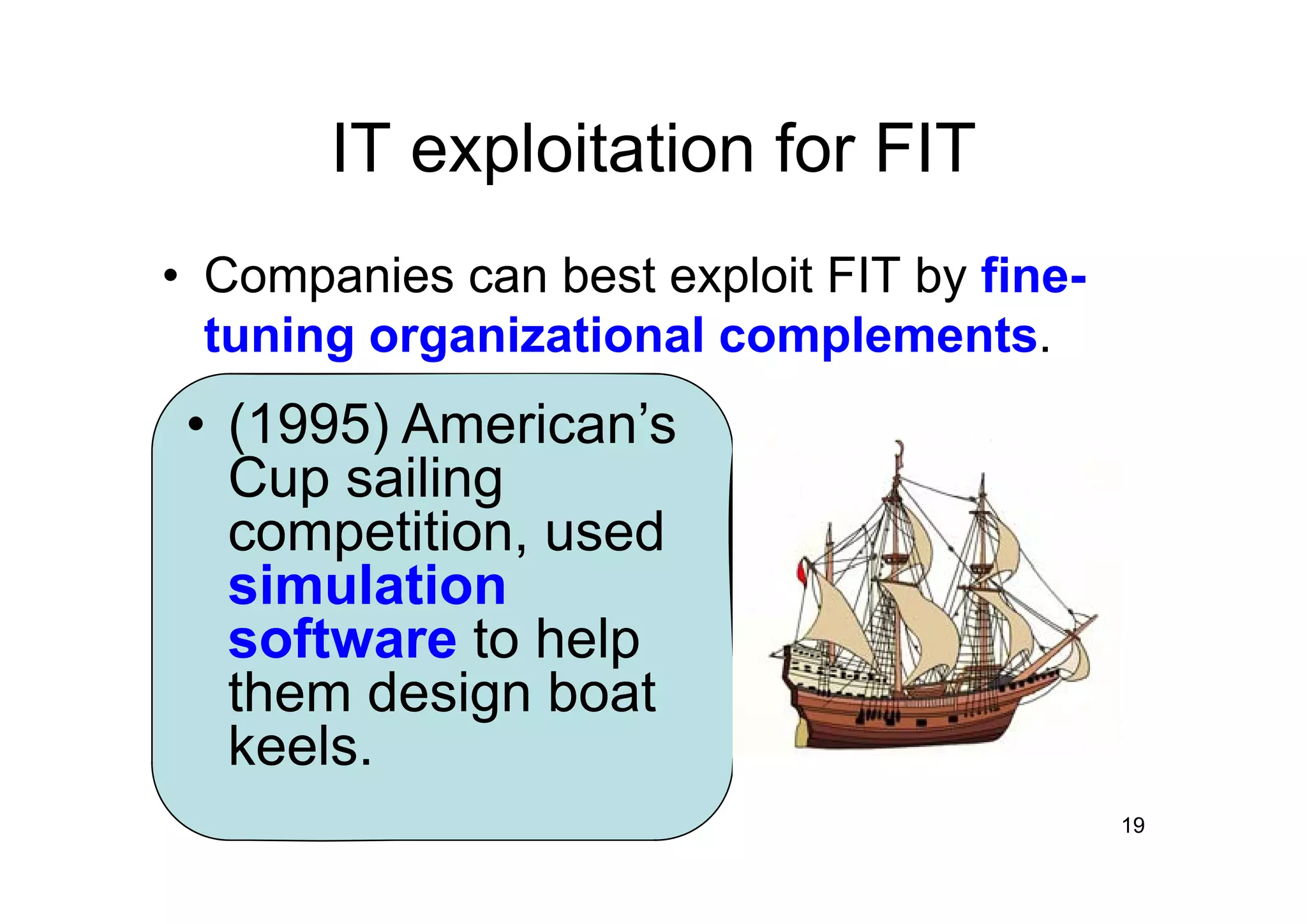 IT exploitation for FIT

• Companies can best exploit FIT by fine-tuning organizational complements.

• (1995) American's Cup sailing competition, used simulation software to help them design boat keels.

19